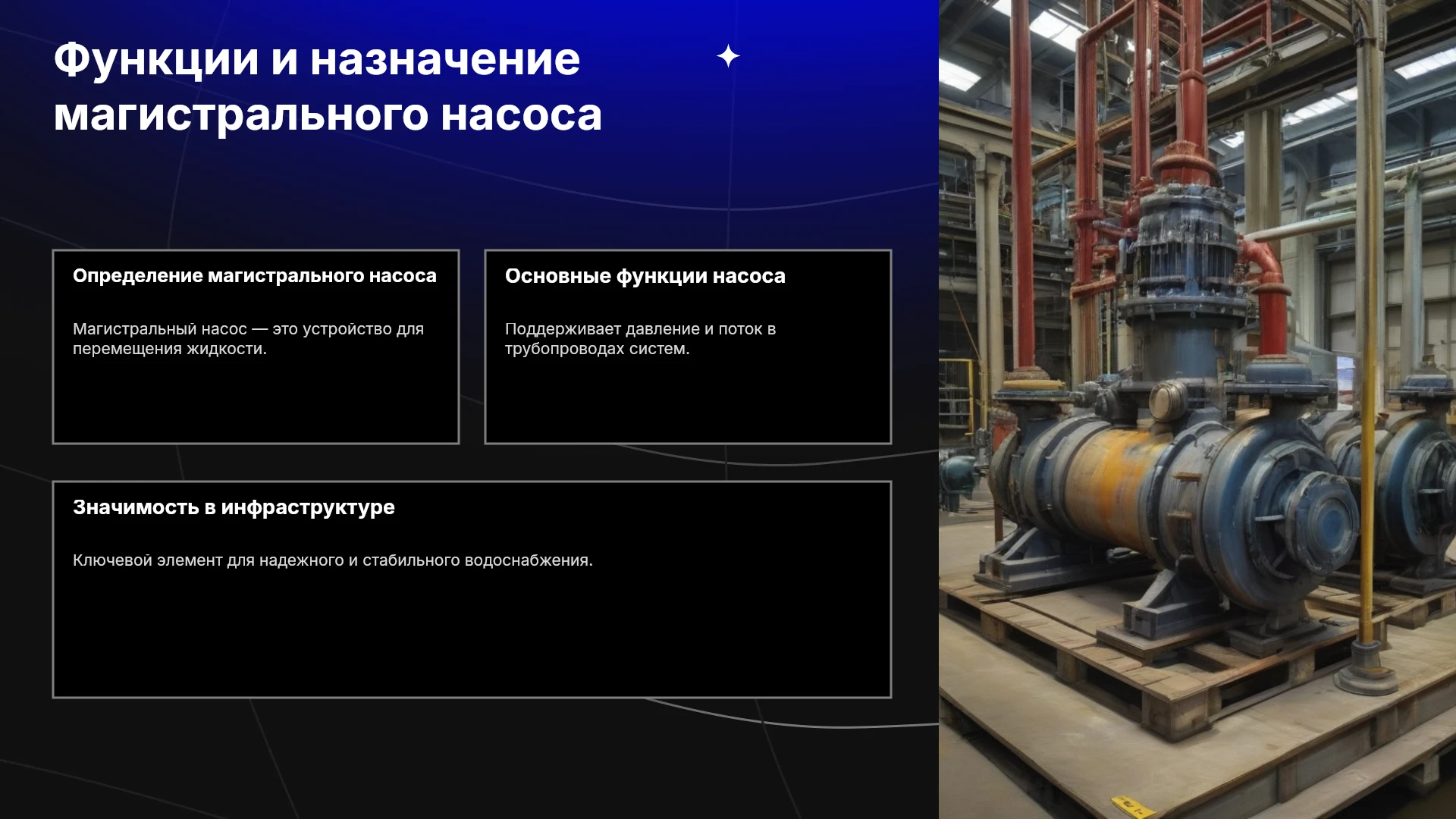 Функции и назначение магистрального насоса

Определение магистрального насоса

Магистральный насос — это устройство для перемещения жидкости.

Основные функции насоса

Поддерживает давление и поток в трубопроводах систем.

Значимость в инфраструктуре

Ключевой элемент для надежного и стабильного водоснабжения.